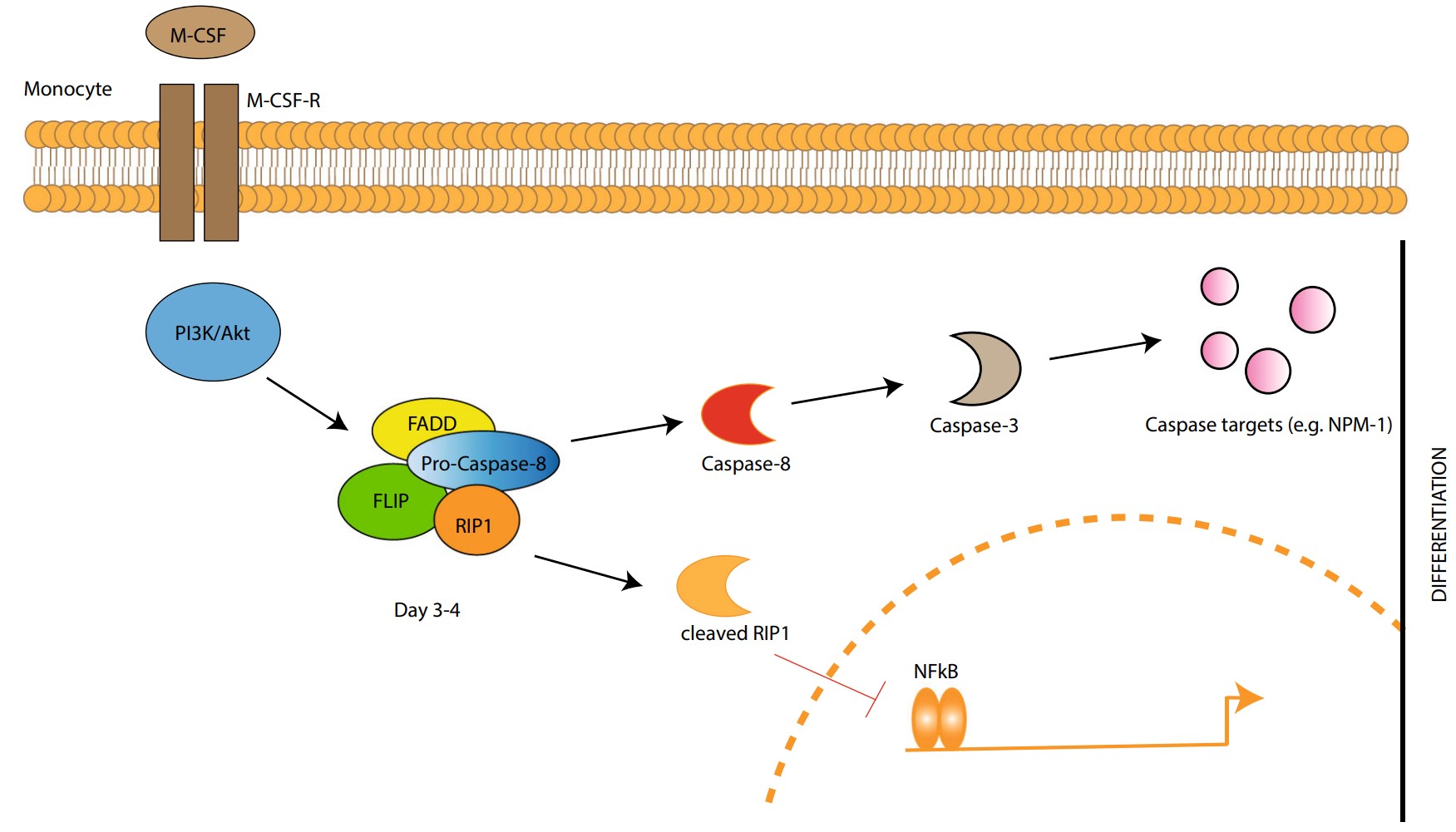 M-CSF

Monocyte

M-CSF-R

PI3K/Akt

FADD
Pro-Caspase-8
FLIP
RIP1

Day 3-4

Caspase-8

Caspase-3

Caspase targets (e.g. NPM-1)

cleaved RIP1

NFkB

DIFFERENTIATION